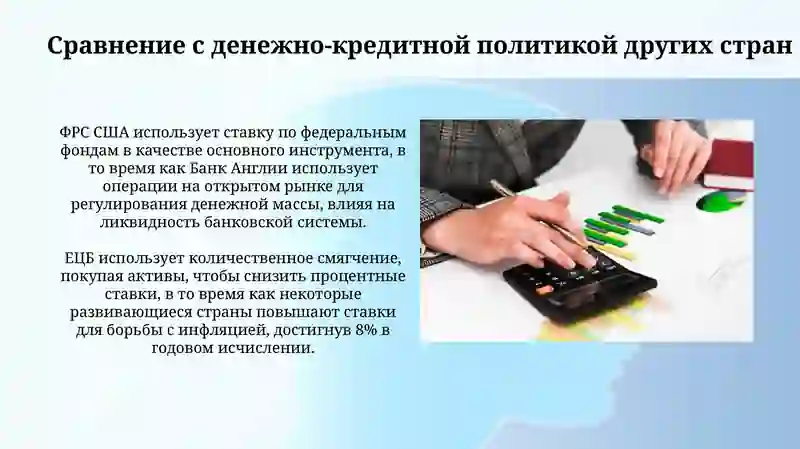 Сравнение с денежно-кредитной политикой других стран

ФРС США использует ставку по федеральным фондам в качестве основного инструмента, в то время как Банк Англии использует операции на открытом рынке для регулирования денежной массы, влияя на ликвидность банковской системы.

ЕЦБ использует количественное смягчение, покупая активы, чтобы снизить процентные ставки, в то время как некоторые развивающиеся страны повышают ставки для борьбы с инфляцией, достигнув 8% в годовом исчислении.